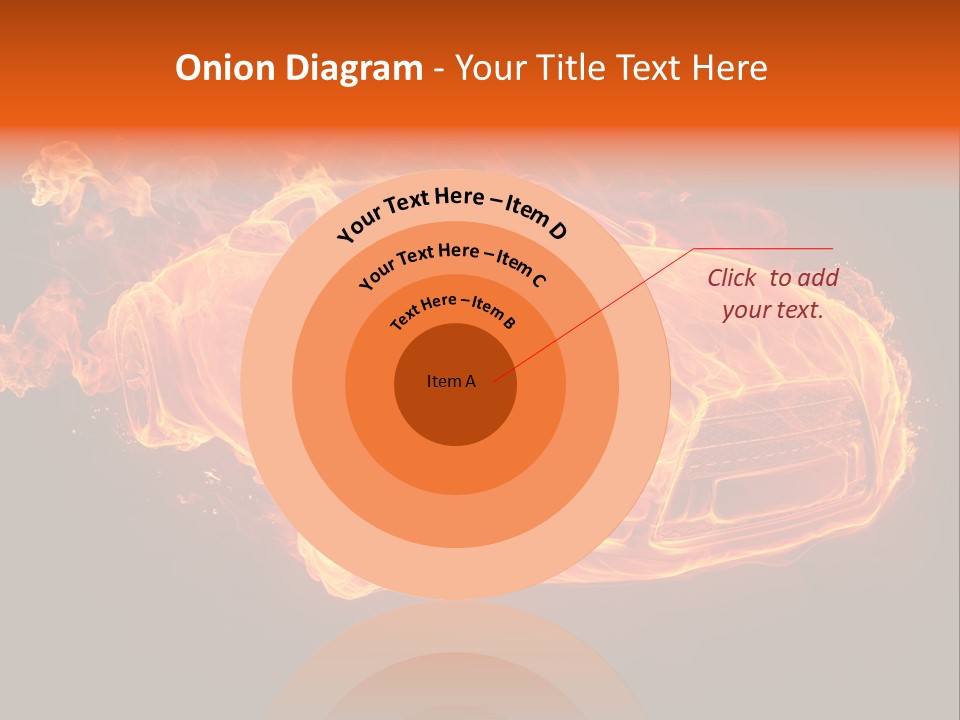 Onion Diagram - Your Title Text Here

Your Text Here – Item D

Your Text Here – Item C

Text Here – Item B

Item A

Click to add your text.